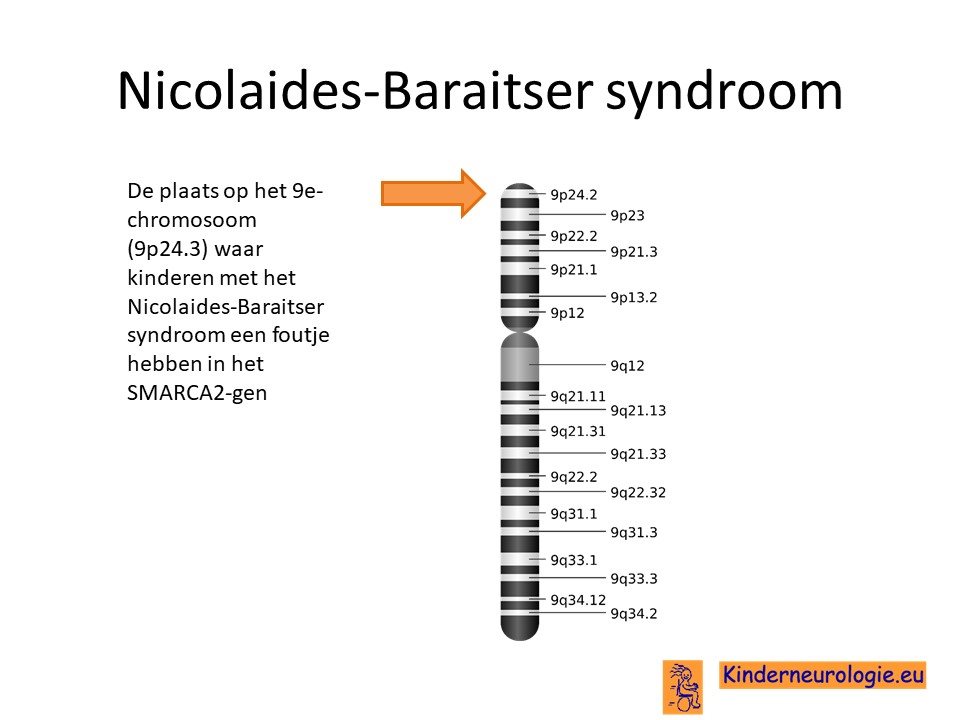 Nicolaides-Baraitser syndroom

De plaats op het 9e-chromosoom (9p24.3) waar kinderen met het Nicolaides-Baraitser syndroom een foutje hebben in het SMARCA2-gen

9p24.2
9p23
9p22.2
9p21.3
9p21.1
9p13.2
9p12
9q12
9q21.11
9q21.13
9q21.31
9q21.33
9q22.2
9q22.32
9q31.1
9q31.3
9q33.1
9q33.3
9q34.12
9q34.2

Kinderneurologie.eu